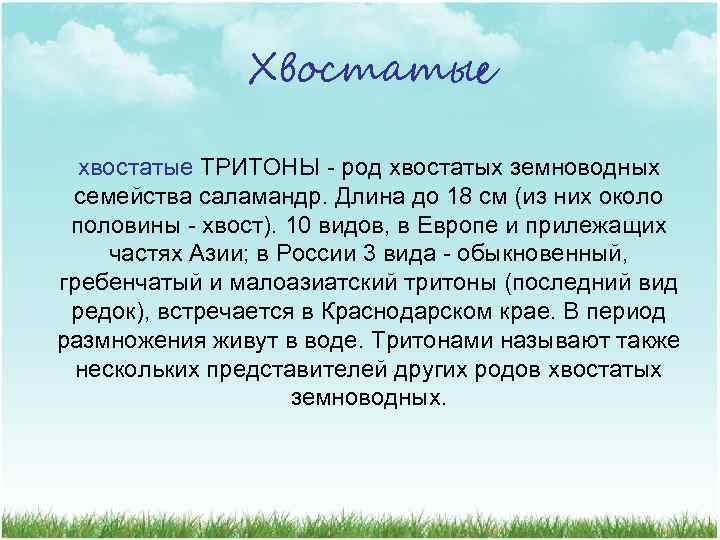 Хвостатые

хвостатые ТРИТОНЫ - род хвостатых земноводных семейства саламандр. Длина до 18 см (из них около половины - хвост). 10 видов, в Европе и прилежащих частях Азии; в России 3 вида - обыкновенный, гребенчатый и малоазиатский тритоны (последний вид редок), встречается в Краснодарском крае. В период размножения живут в воде. Тритонами называют также нескольких представителей других родов хвостатых земноводных.